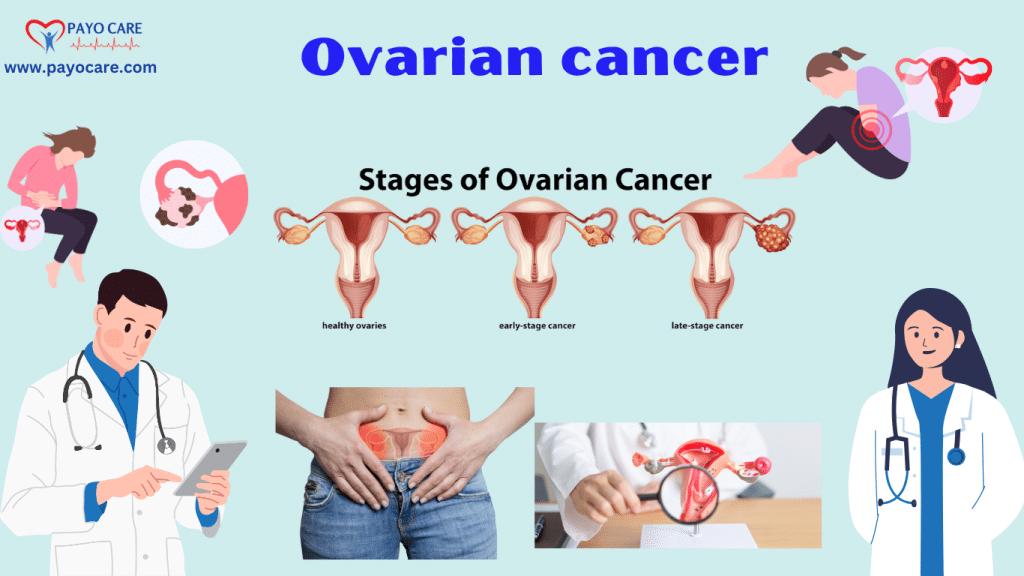 PAYO CARE
www.payocare.com

Ovarian cancer

Stages of Ovarian Cancer

healthy ovaries

early-stage cancer

late-stage cancer